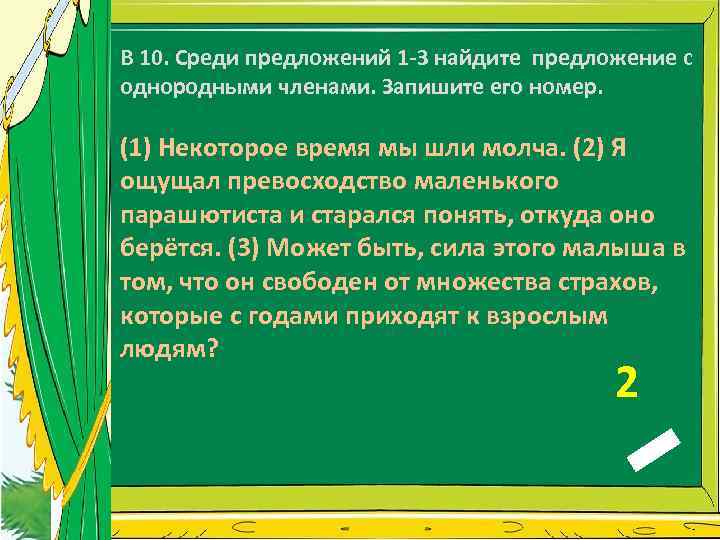 В 10. Среди предложений 1-3 найдите предложение с однородными членами. Запишите его номер.

(1) Некоторое время мы шли молча. (2) Я ощущал превосходство маленького парашютиста и старался понять, откуда оно берётся. (3) Может быть, сила этого малыша в том, что он свободен от множества страхов, которые с годами приходят к взрослым людям?

2